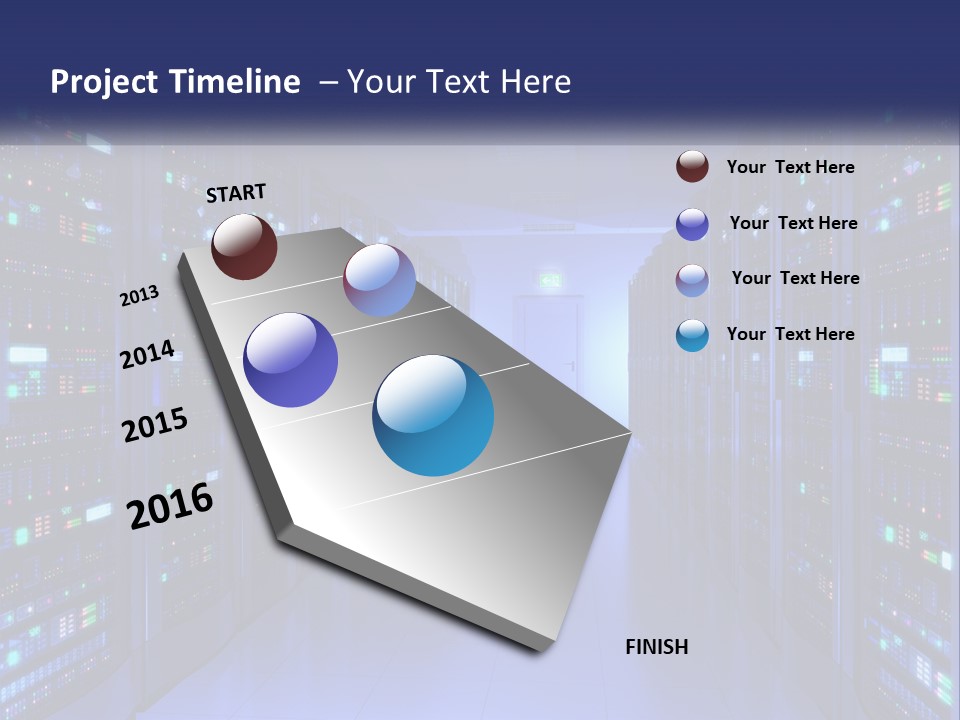 Project Timeline – Your Text Here

START

2013

2014

2015

2016

FINISH

Your Text Here

Your Text Here

Your Text Here

Your Text Here